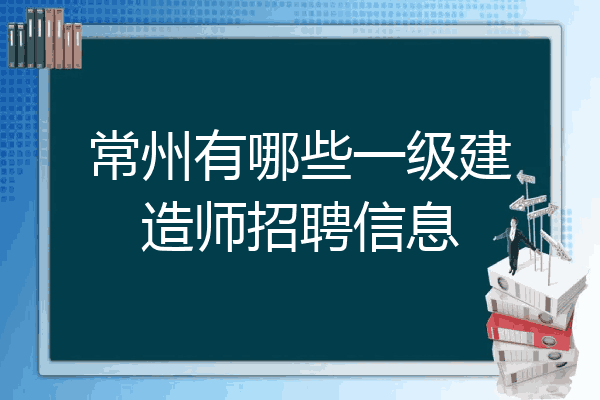 常州有哪些一级建造师招聘信息